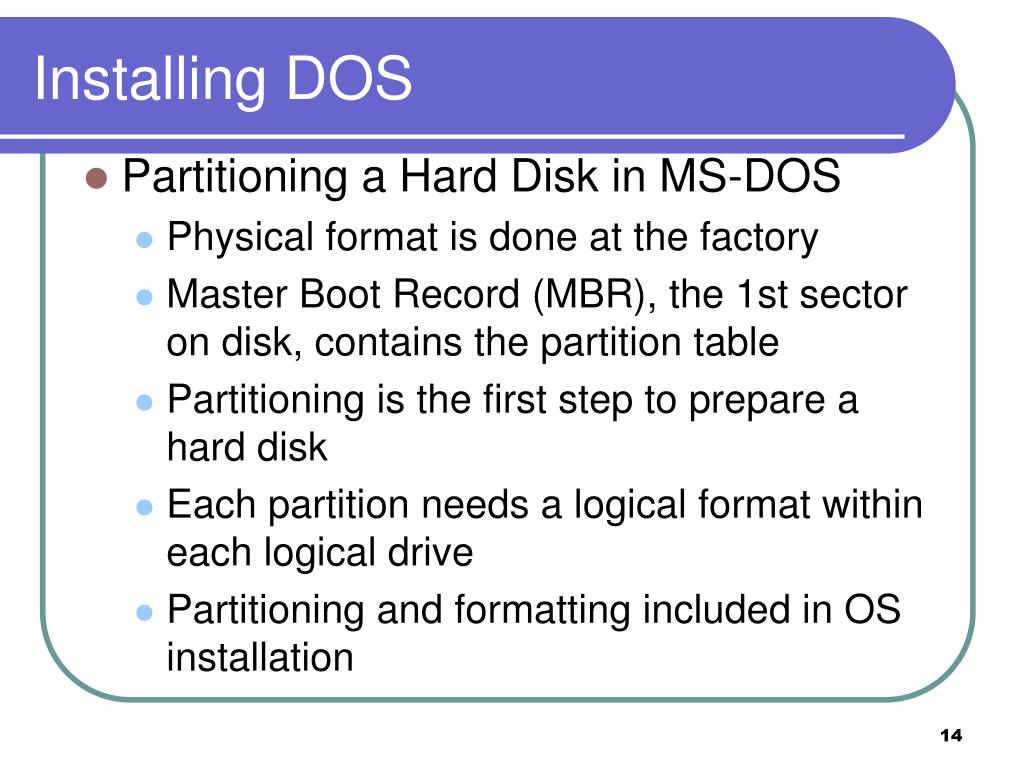 Installing DOS

- Partitioning a Hard Disk in MS-DOS
  - Physical format is done at the factory
  - Master Boot Record (MBR), the 1st sector on disk, contains the partition table
  - Partitioning is the first step to prepare a hard disk
  - Each partition needs a logical format within each logical drive
  - Partitioning and formatting included in OS installation

14